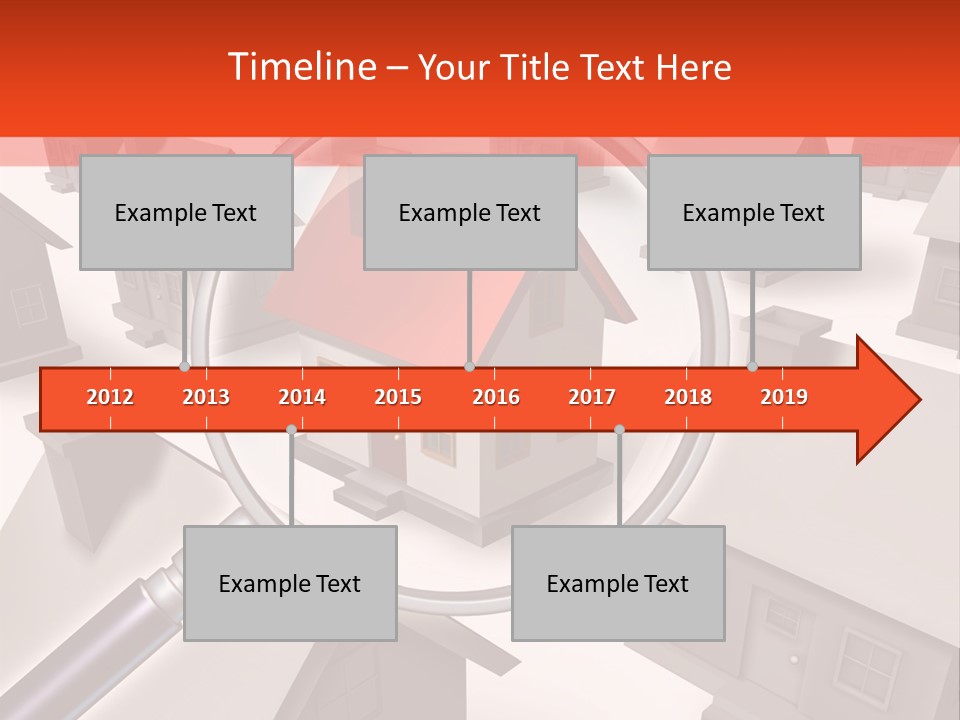 Timeline – Your Title Text Here

Example Text

Example Text

Example Text

2012 2013 2014 2015 2016 2017 2018 2019

Example Text

Example Text